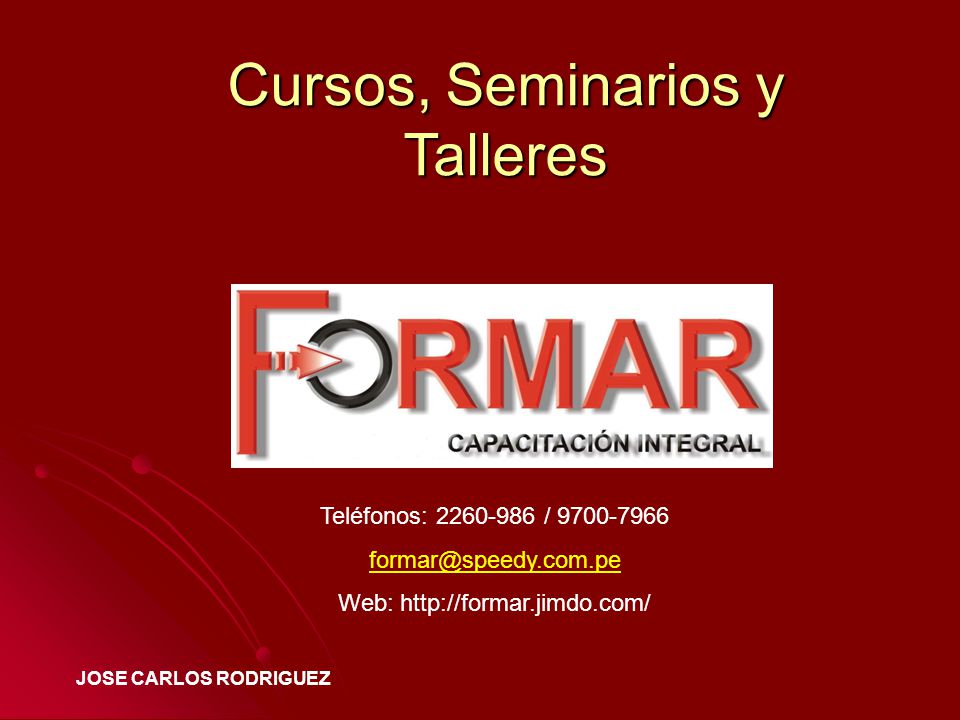 Cursos, Seminarios y Talleres

FORMAR
CAPACITACIÓN INTEGRAL

Teléfonos: 2260-986 / 9700-7966

formar@speedy.com.pe

Web: http://formar.jimdo.com/

JOSE CARLOS RODRIGUEZ